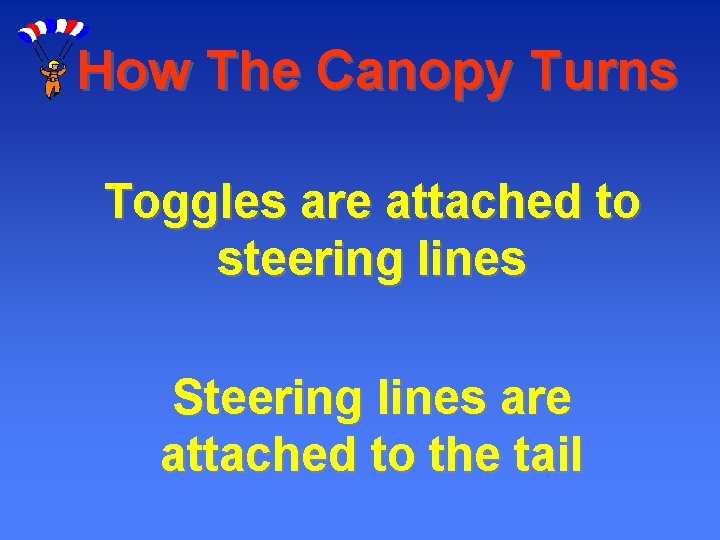 How The Canopy Turns

Toggles are attached to steering lines

Steering lines are attached to the tail